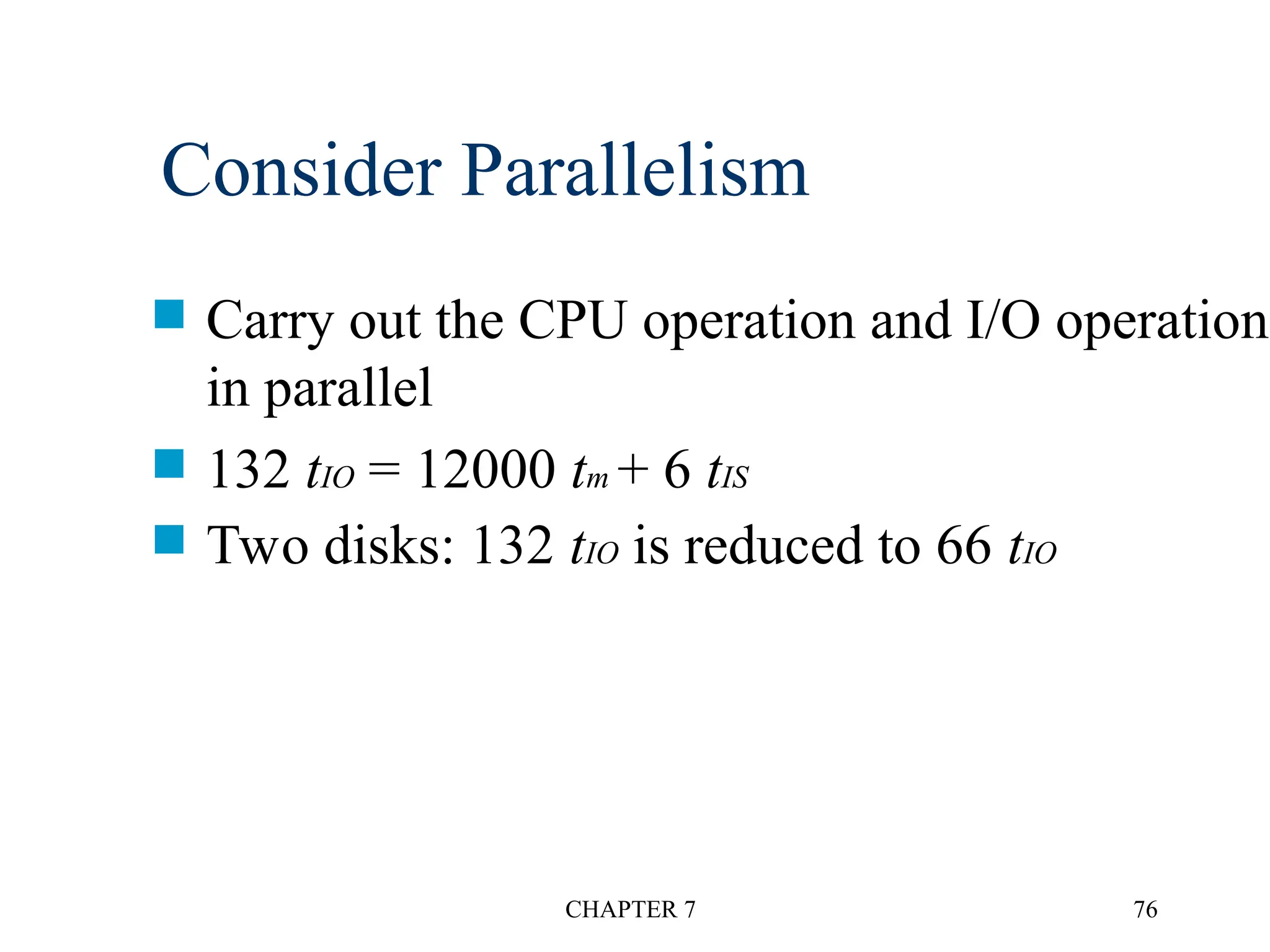 Consider Parallelism

Carry out the CPU operation and I/O operation in parallel

$132\ t_{IO} = 12000\ t_m + 6\ t_{IS}$

Two disks: $132\ t_{IO}$ is reduced to $66\ t_{IO}$

CHAPTER 7

76